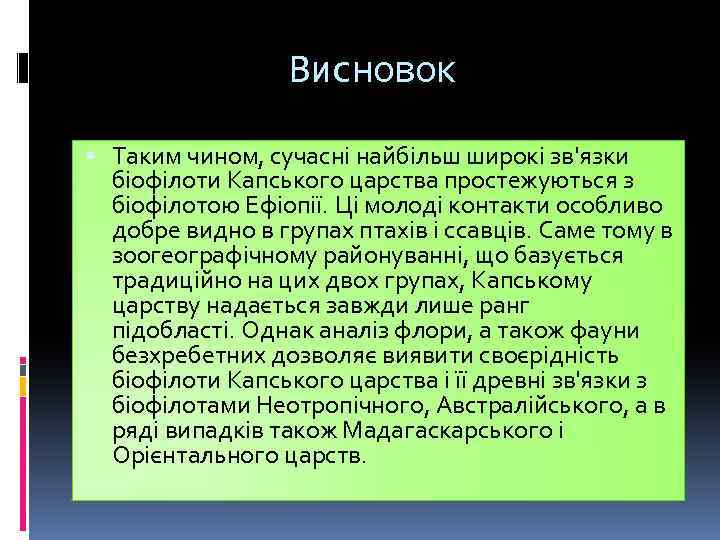 Висновок

Таким чином, сучасні найбільш широкі зв'язки біофілоти Капського царства простежуються з біофілотою Ефіопії. Ці молоді контакти особливо добре видно в групах птахів і ссавців. Саме тому в зоогеографічному районуванні, що базується традиційно на цих двох групах, Капському царству надається завжди лише ранг підобласті. Однак аналіз флори, а також фауни безхребетних дозволяє виявити своєрідність біофілоти Капського царства і її древні зв'язки з біофілотами Неотропічного, Австралійського, а в ряді випадків також Мадагаскарського і Орієнтального царств.